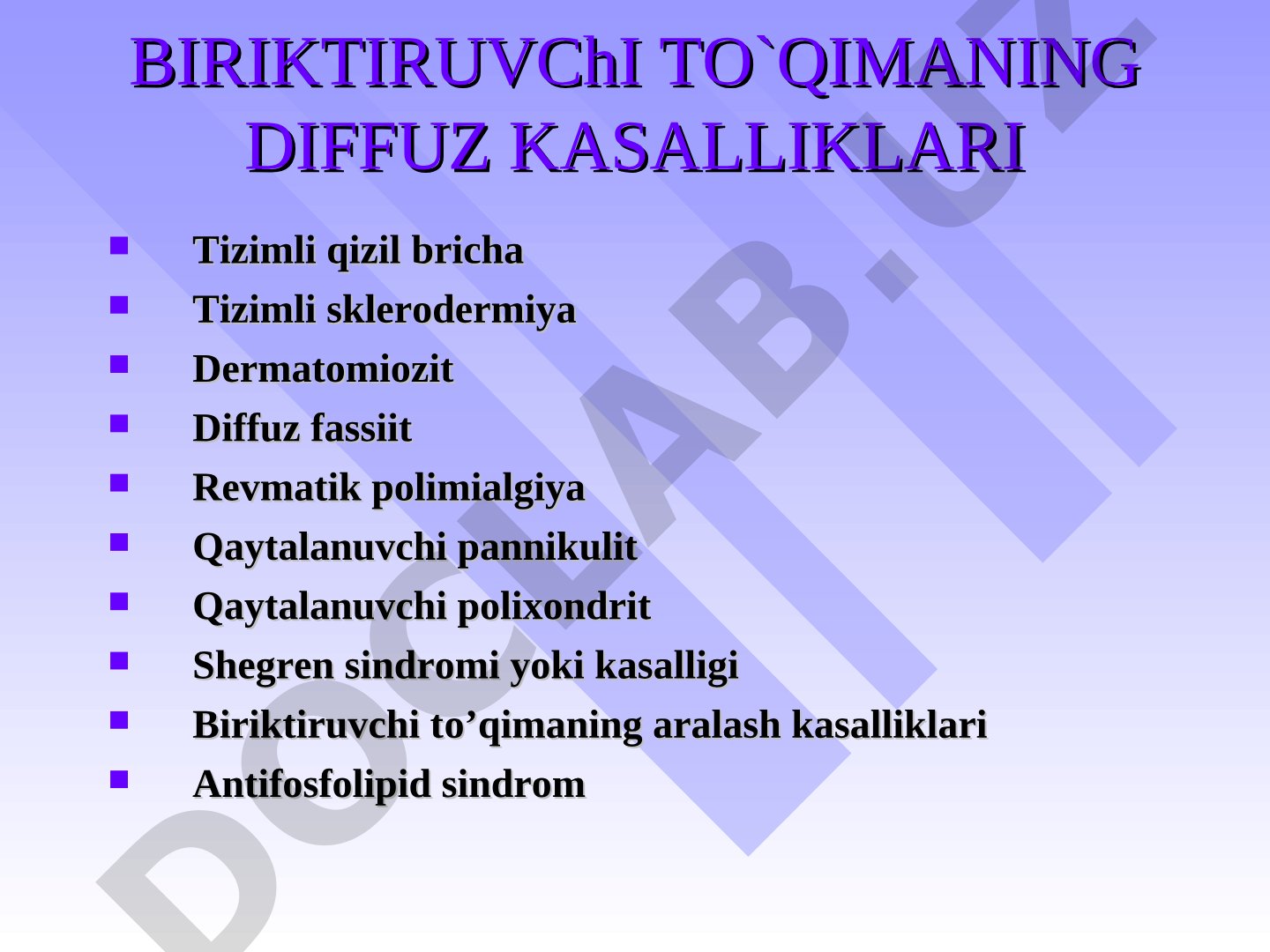 BIRIKTIRUVChI TO`QIMANING DIFFUZ KASALLIKLARI

- Tizimli qizil bricha
- Tizimli sklerodermiya
- Dermatomiozit
- Diffuz fassiit
- Revmatik polimialgiya
- Qaytalanuvchi pannikulit
- Qaytalanuvchi polixondrit
- Shegren sindromi yoki kasalligi
- Biriktiruvchi to’qimaning aralash kasalliklari
- Antifosfolipid sindrom

DOCLAB.UZ